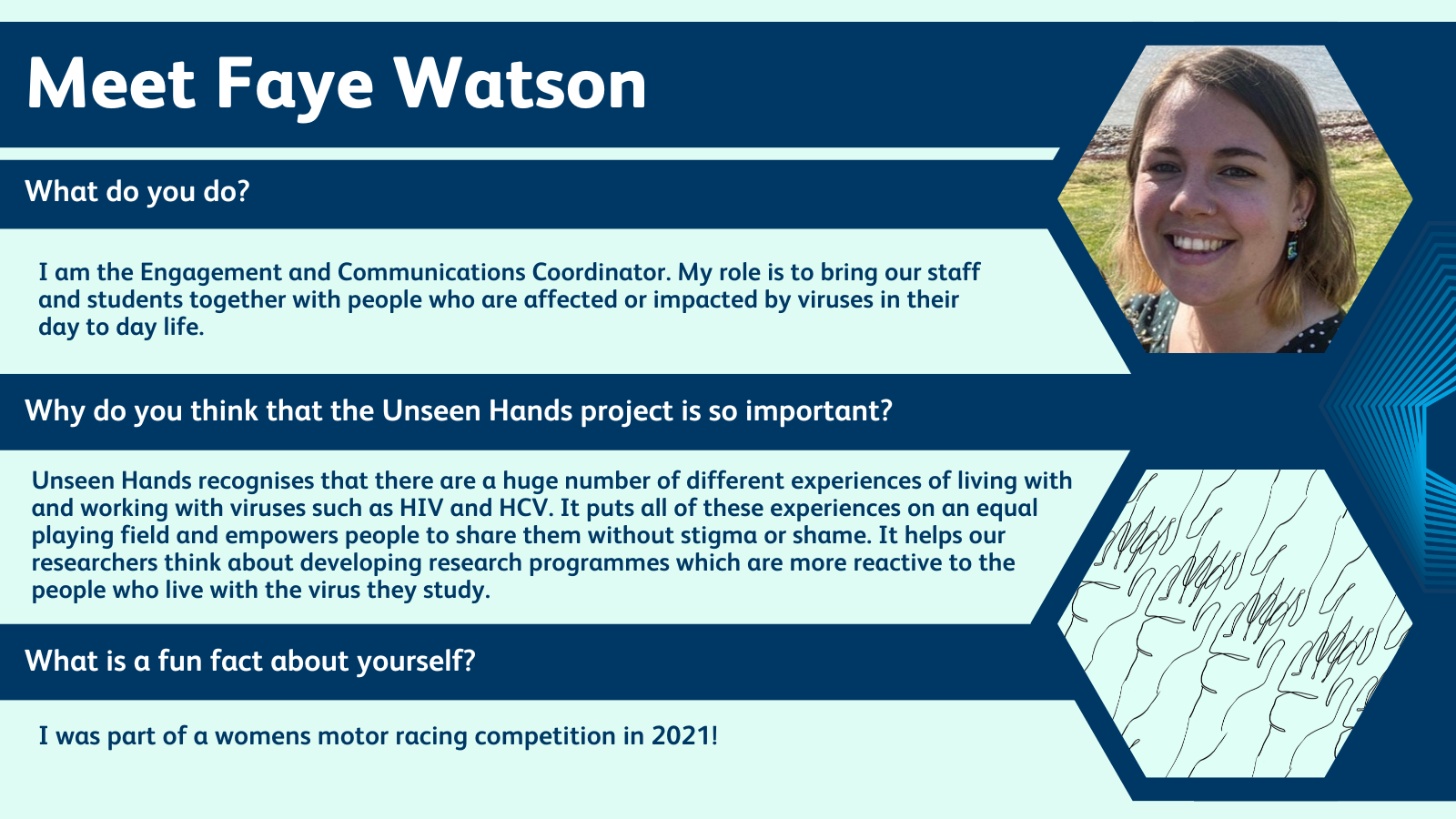 Meet Faye Watson

What do you do?

I am the Engagement and Communications Coordinator. My role is to bring our staff and students together with people who are affected or impacted by viruses in their day to day life.

Why do you think that the Unseen Hands project is so important?

Unseen Hands recognises that there are a huge number of different experiences of living with and working with viruses such as HIV and HCV. It puts all of these experiences on an equal playing field and empowers people to share them without stigma or shame. It helps our researchers think about developing research programmes which are more reactive to the people who live with the virus they study.

What is a fun fact about yourself?

I was part of a womens motor racing competition in 2021!